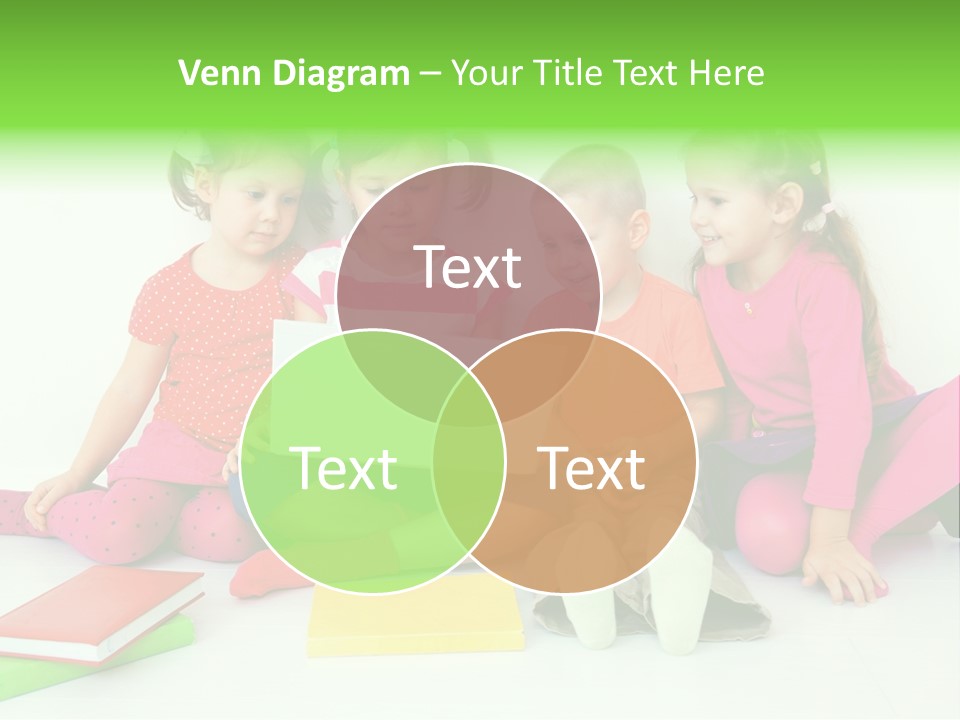 Venn Diagram – Your Title Text Here

Text

Text

Text